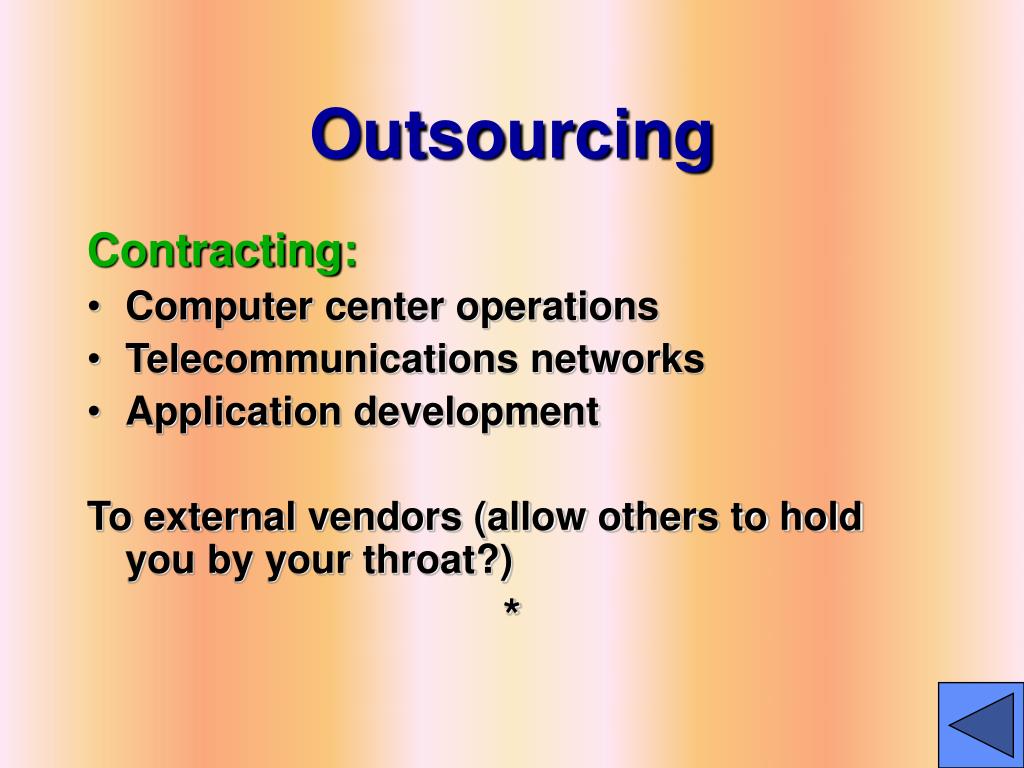 Outsourcing

Contracting:
• Computer center operations
• Telecommunications networks
• Application development

To external vendors (allow others to hold you by your throat?)
*